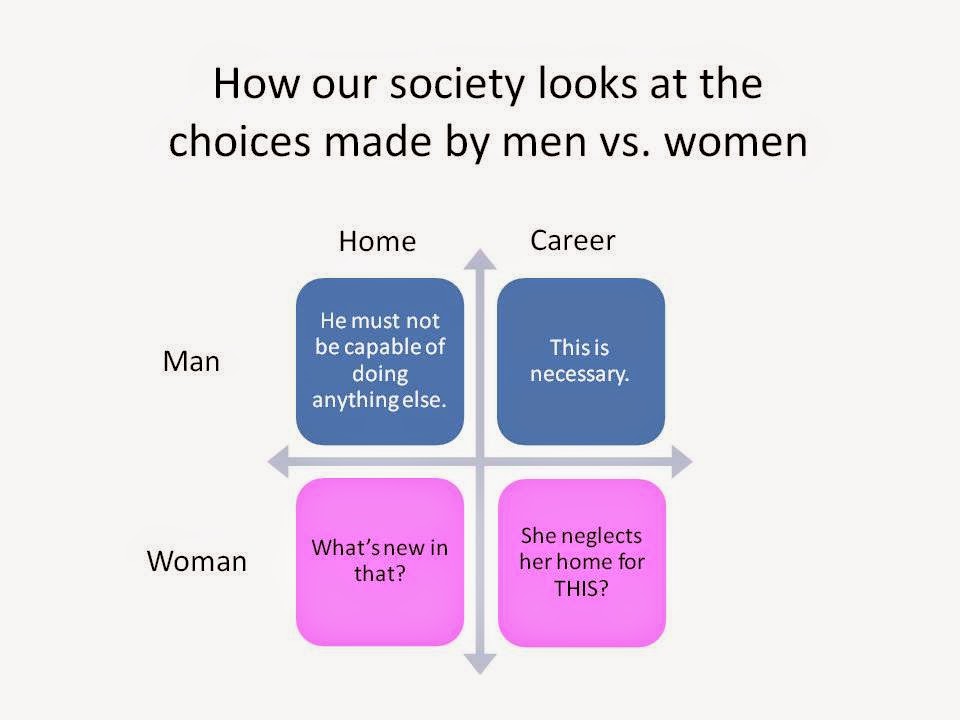 How our society looks at the choices made by men vs. women

| | Home | Career |
|---|---|---|
| Man | He must not be capable of doing anything else. | This is necessary. |
| Woman | What's new in that? | She neglects her home for THIS? |